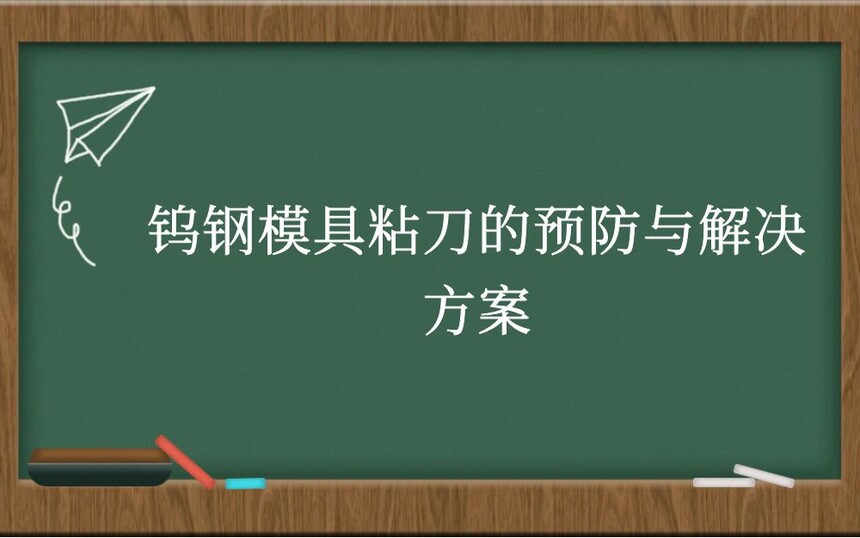 钨钢模具粘刀的预防与解决方案